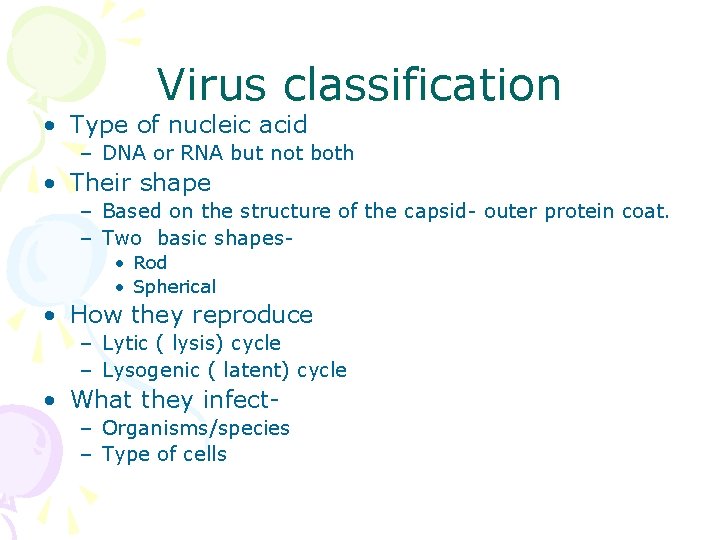 Virus classification

• Type of nucleic acid
– DNA or RNA but not both
• Their shape
– Based on the structure of the capsid- outer protein coat.
– Two basic shapes-
• Rod
• Spherical
• How they reproduce
– Lytic ( lysis) cycle
– Lysogenic ( latent) cycle
• What they infect-
– Organisms/species
– Type of cells